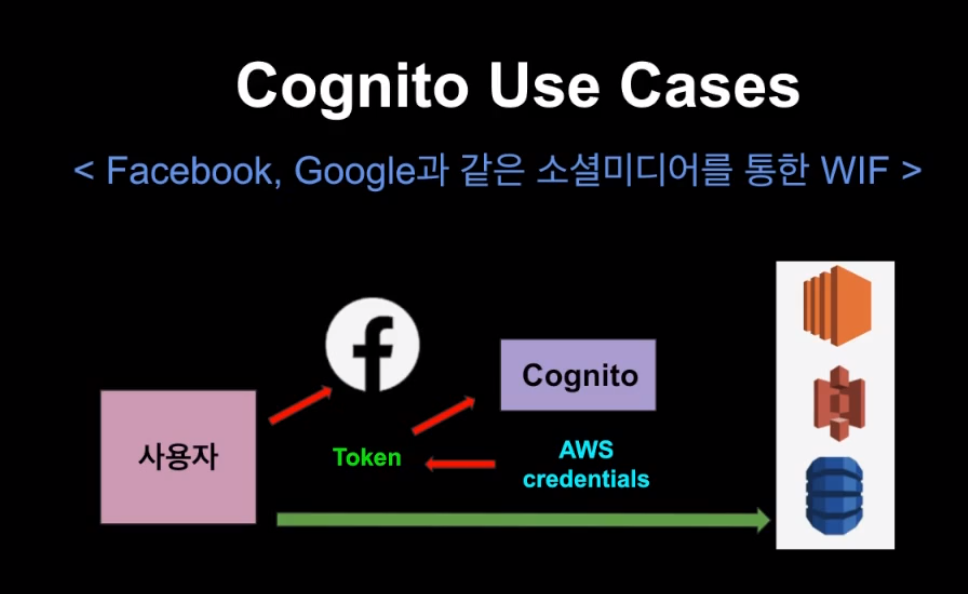 Cognito Use Cases

< Facebook, Google과 같은 소셜미디어를 통한 WIF >

f

Cognito

사용자

Token

AWS credentials